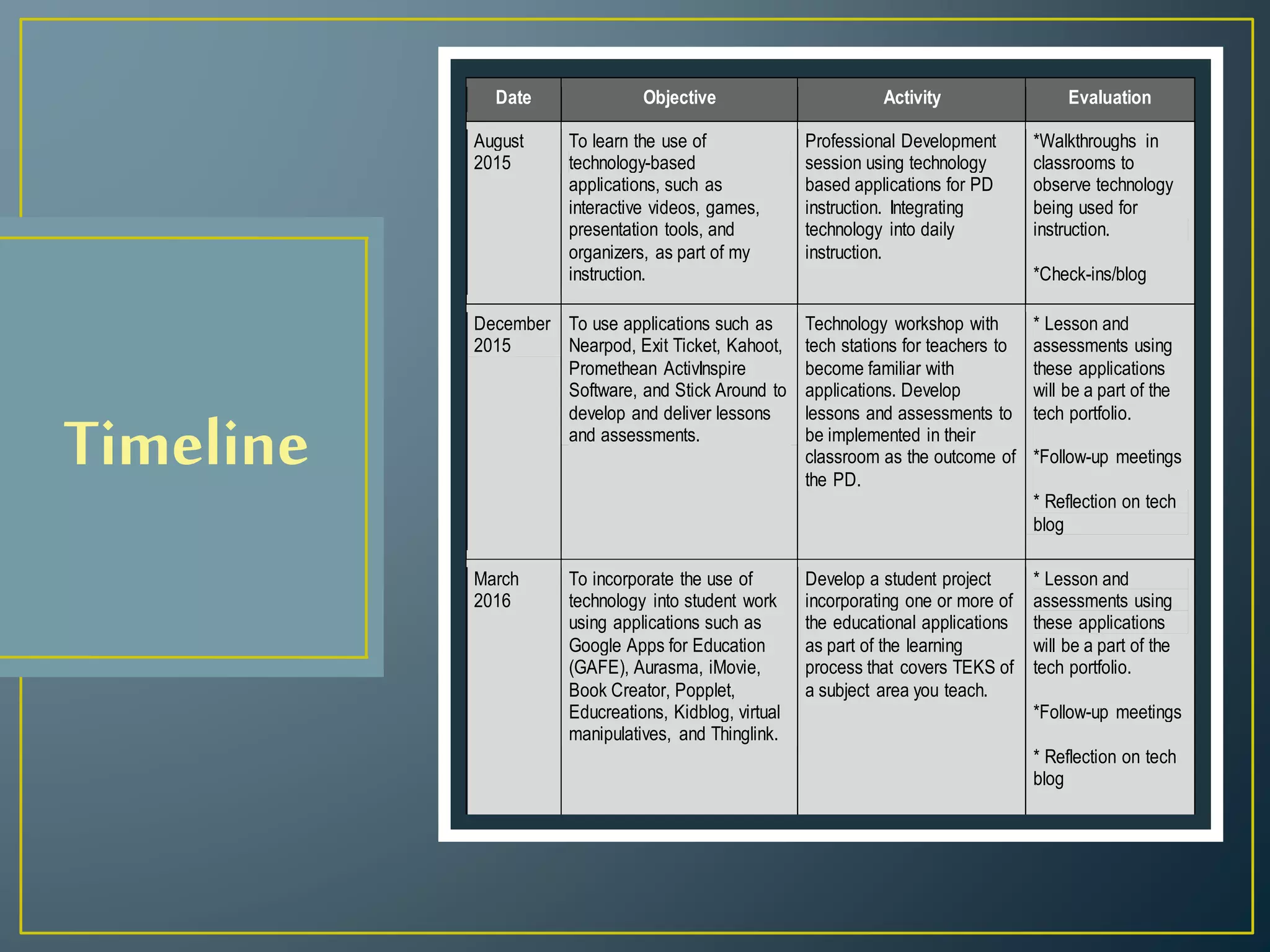 Timeline

| Date | Objective | Activity | Evaluation |
|---|---|---|---|
| August 2015 | To learn the use of technology-based applications, such as interactive videos, games, presentation tools, and organizers, as part of my instruction. | Professional Development session using technology based applications for PD instruction. Integrating technology into daily instruction. | *Walkthroughs in classrooms to observe technology being used for instruction. *Check-ins/blog |
| December 2015 | To use applications such as Nearpod, Exit Ticket, Kahoot, Promethean ActivInspire Software, and Stick Around to develop and deliver lessons and assessments. | Technology workshop with tech stations for teachers to become familiar with applications. Develop lessons and assessments to be implemented in their classroom as the outcome of the PD. | * Lesson and assessments using these applications will be a part of the tech portfolio. *Follow-up meetings * Reflection on tech blog |
| March 2016 | To incorporate the use of technology into student work using applications such as Google Apps for Education (GAFE), Aurasma, iMovie, Book Creator, Popplet, Educreations, Kidblog, virtual manipulatives, and Thinglink. | Develop a student project incorporating one or more of the educational applications as part of the learning process that covers TEKS of a subject area you teach. | * Lesson and assessments using these applications will be a part of the tech portfolio. *Follow-up meetings * Reflection on tech blog |